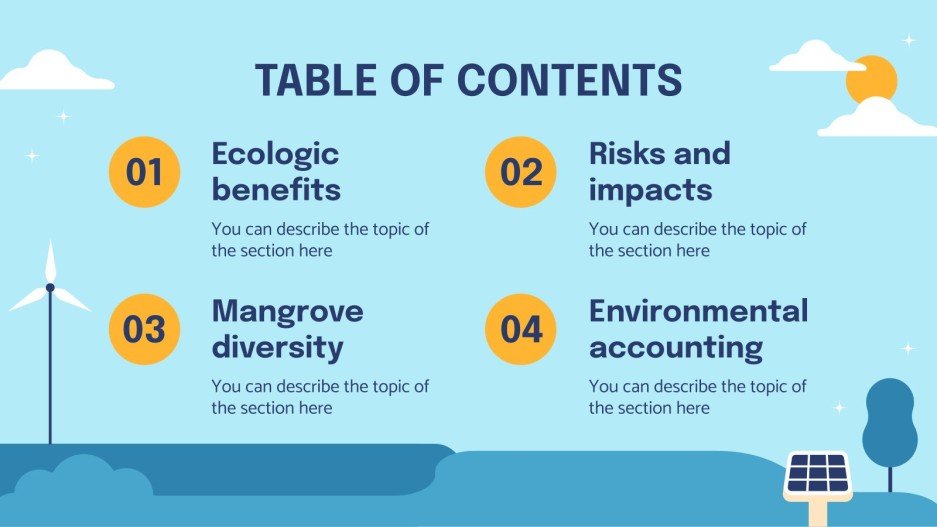 TABLE OF CONTENTS

01

Ecologic benefits

You can describe the topic of the section here

02

Risks and impacts

You can describe the topic of the section here

03

Mangrove diversity

You can describe the topic of the section here

04

Environmental accounting

You can describe the topic of the section here